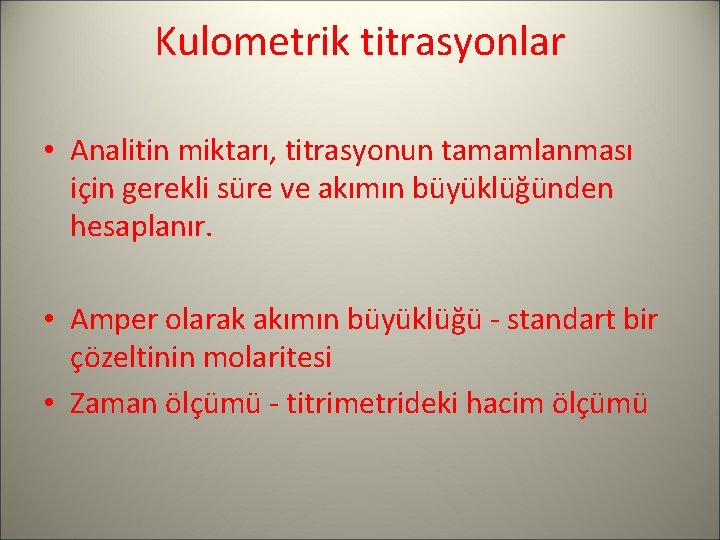 Kulometrik titrasyonlar

• Analitin miktarı, titrasyonun tamamlanması için gerekli süre ve akımın büyüklüğünden hesaplanır.

• Amper olarak akımın büyüklüğü - standart bir çözeltinin molaritesi
• Zaman ölçümü - titrimetrideki hacim ölçümü